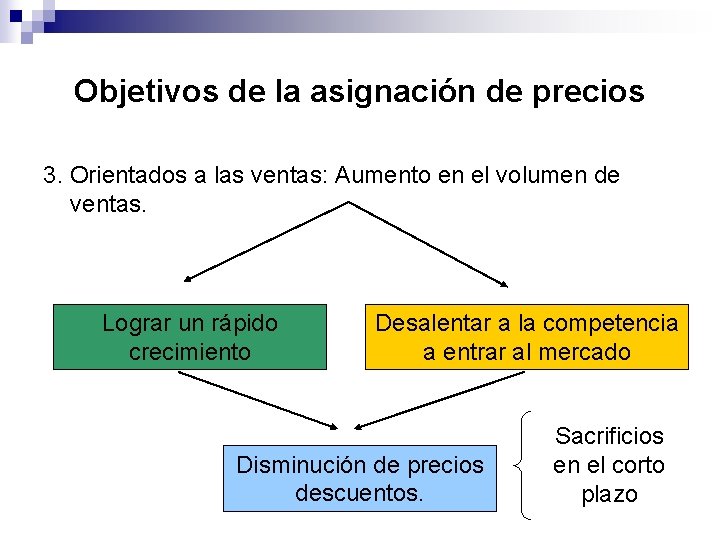 Objetivos de la asignación de precios

3. Orientados a las ventas: Aumento en el volumen de ventas.

Lograr un rápido crecimiento

Desalentar a la competencia a entrar al mercado

Disminución de precios descuentos.

Sacrificios en el corto plazo